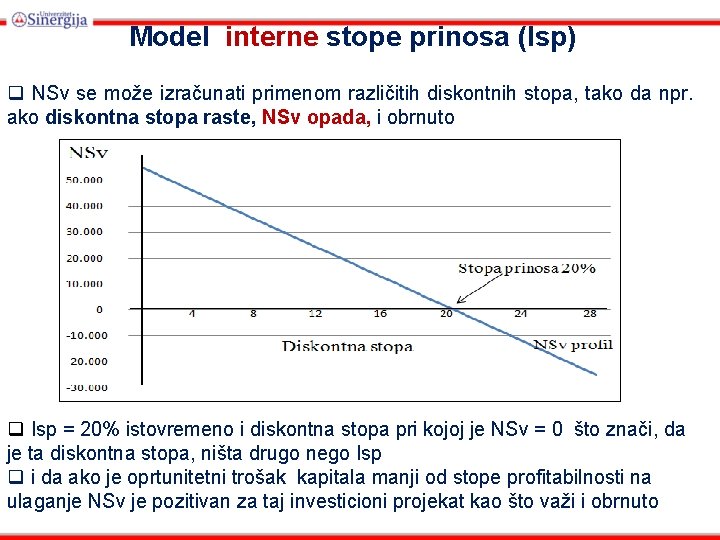 Univerzitet Sinergija

Model interne stope prinosa (Isp)

❑ NSv se može izračunati primenom različitih diskontnih stopa, tako da npr. ako diskontna stopa raste, NSv opada, i obrnuto

NSv
50.000
40.000
30.000
20.000
10.000
0
-10.000
20.000
-30.000
4 8 12 16 20 24 28
Stopa prinosa 20%
Diskontna stopa
NSv profil

❑ Isp = 20% istovremeno i diskontna stopa pri kojoj je NSv = 0 što znači, da je ta diskontna stopa, ništa drugo nego Isp
❑ i da ako je oprtunitetni trošak kapitala manji od stope profitabilnosti na ulaganje NSv je pozitivan za taj investicioni projekat kao što važi i obrnuto